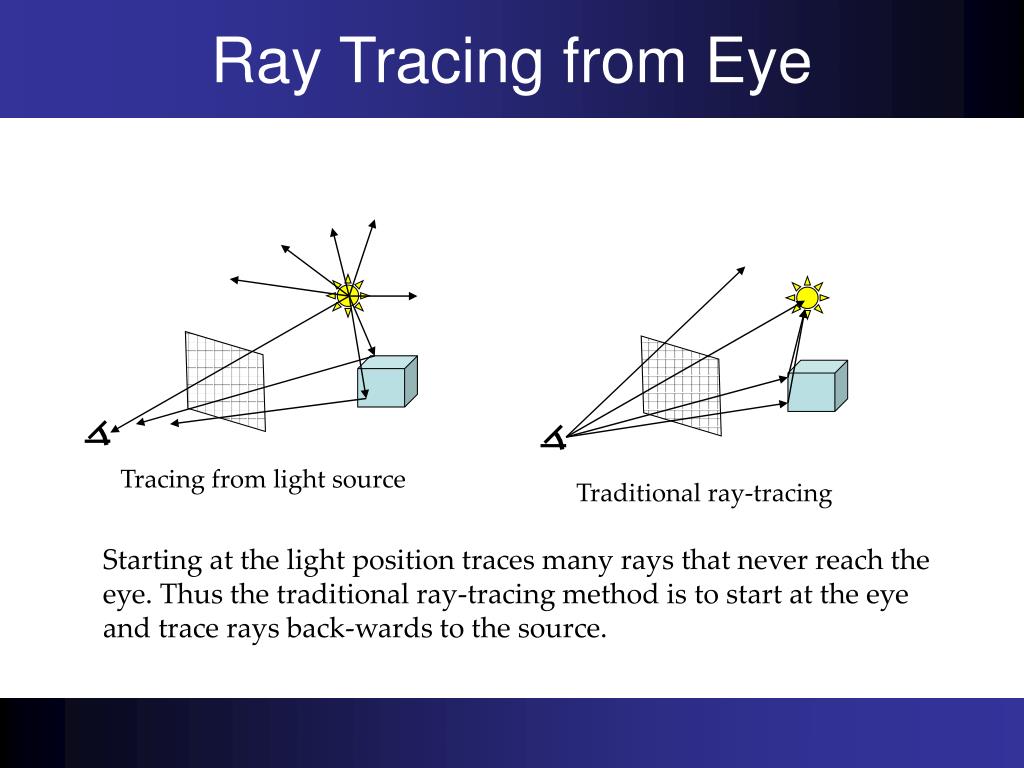 Ray Tracing from Eye

Tracing from light source

Traditional ray-tracing

Starting at the light position traces many rays that never reach the eye. Thus the traditional ray-tracing method is to start at the eye and trace rays back-wards to the source.